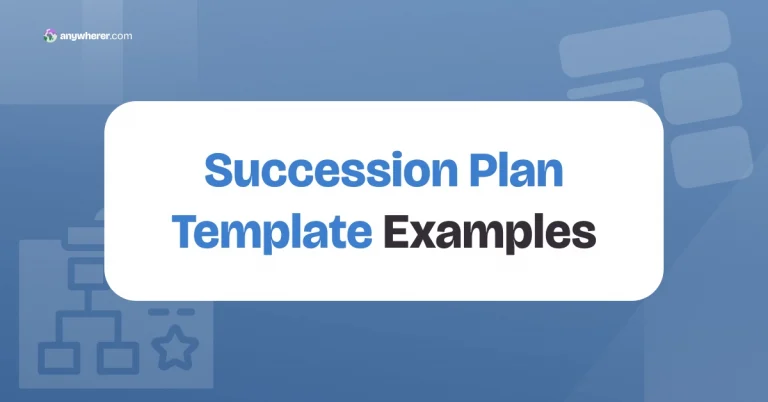 anywherer.com

Succession Plan Template Examples